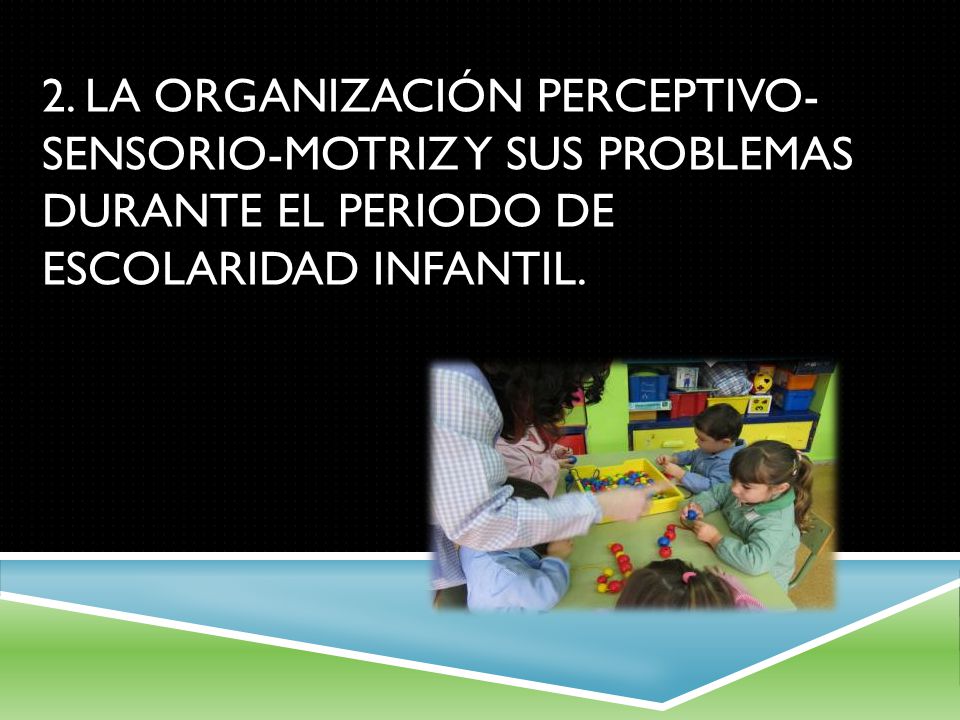 2. LA ORGANIZACIÓN PERCEPTIVO-SENSORIO-MOTRIZ Y SUS PROBLEMAS DURANTE EL PERIODO DE ESCOLARIDAD INFANTIL.